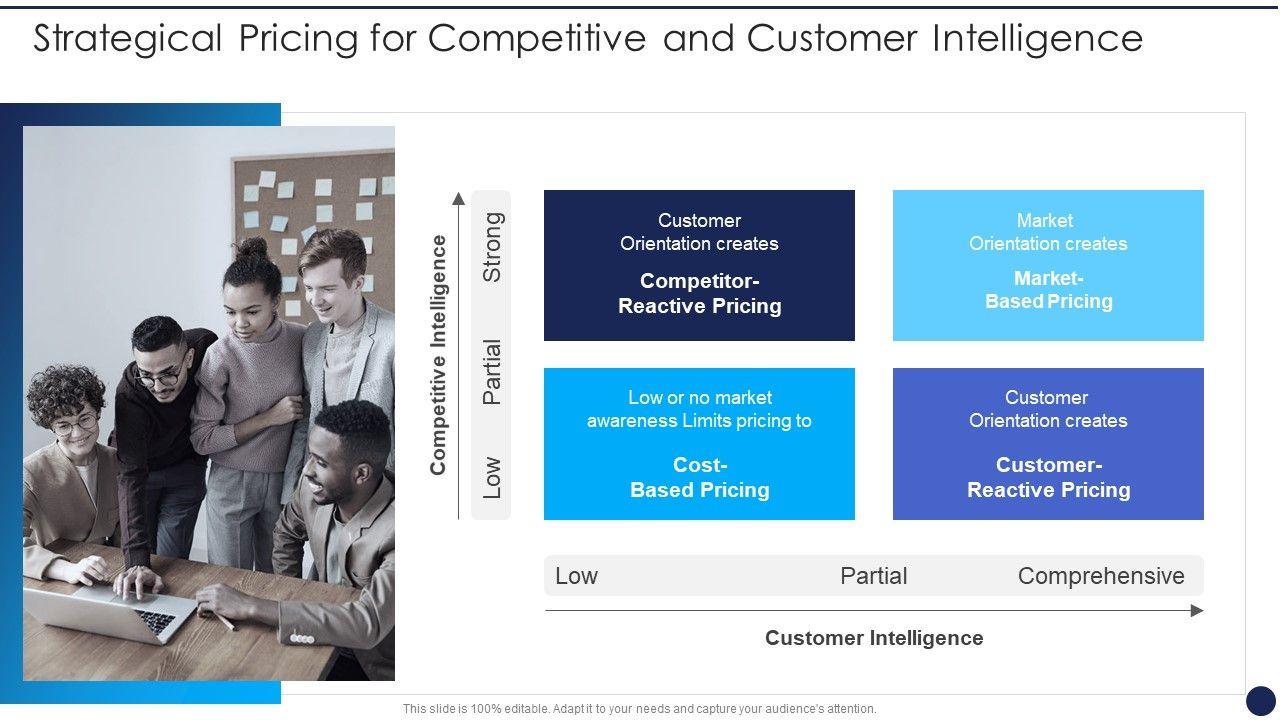 Strategical Pricing for Competitive and Customer Intelligence

Competitive Intelligence

Strong

Partial

Low

Customer Orientation creates

Competitor-Reactive Pricing

Market Orientation creates

Market-Based Pricing

Low or no market awareness Limits pricing to

Cost-Based Pricing

Customer Orientation creates

Customer-Reactive Pricing

Low

Partial

Comprehensive

Customer Intelligence

This slide is 100% editable. Adapt it to your needs and capture your audience's attention.